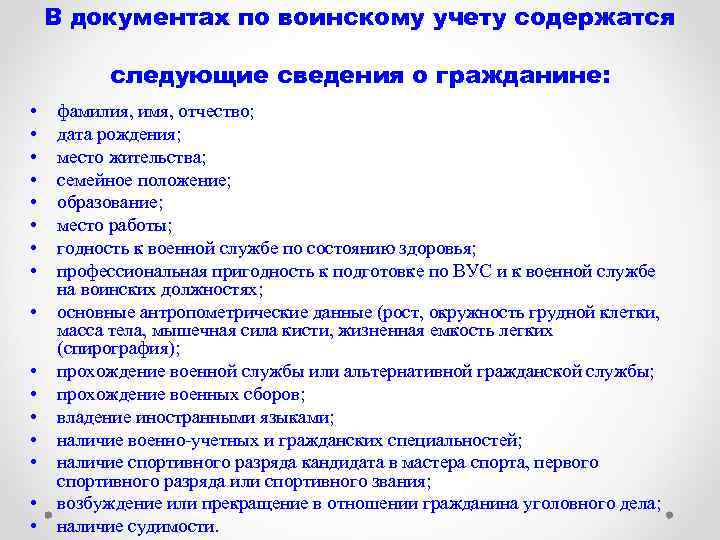 В документах по воинскому учету содержатся следующие сведения о гражданине:

• фамилия, имя, отчество;
• дата рождения;
• место жительства;
• семейное положение;
• образование;
• место работы;
• годность к военной службе по состоянию здоровья;
• профессиональная пригодность к подготовке по ВУС и к военной службе на воинских должностях;
• основные антропометрические данные (рост, окружность грудной клетки, масса тела, мышечная сила кисти, жизненная емкость легких (спирография);
• прохождение военной службы или альтернативной гражданской службы;
• прохождение военных сборов;
• владение иностранными языками;
• наличие военно-учетных и гражданских специальностей;
• наличие спортивного разряда кандидата в мастера спорта, первого спортивного разряда или спортивного звания;
• возбуждение или прекращение в отношении гражданина уголовного дела;
• наличие судимости.